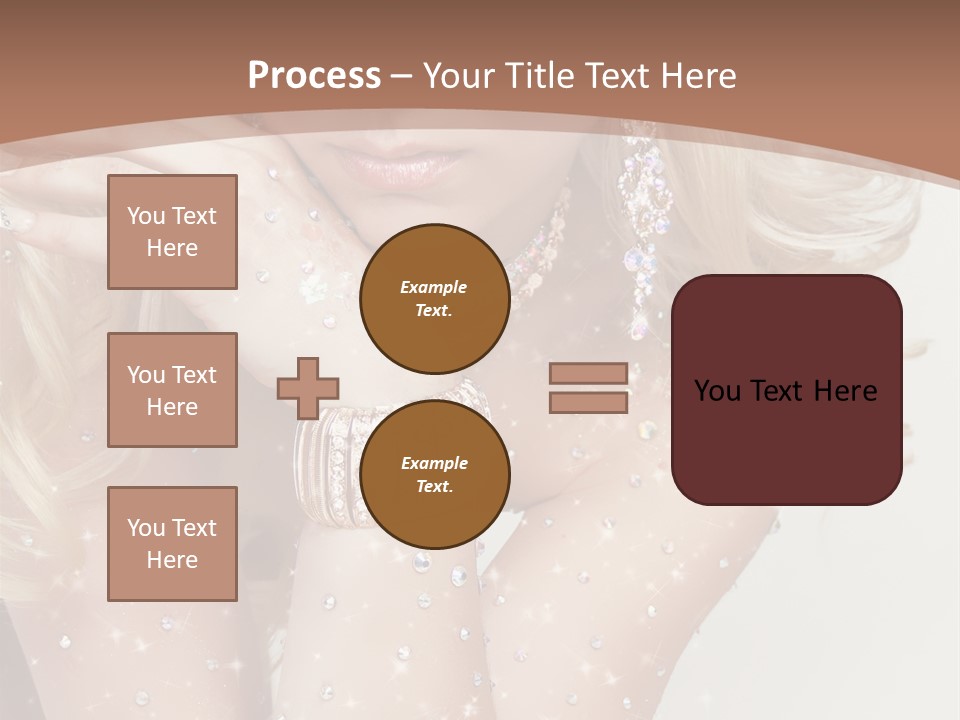 Process – Your Title Text Here

You Text Here

You Text Here

You Text Here

Example Text.

Example Text.

You Text Here